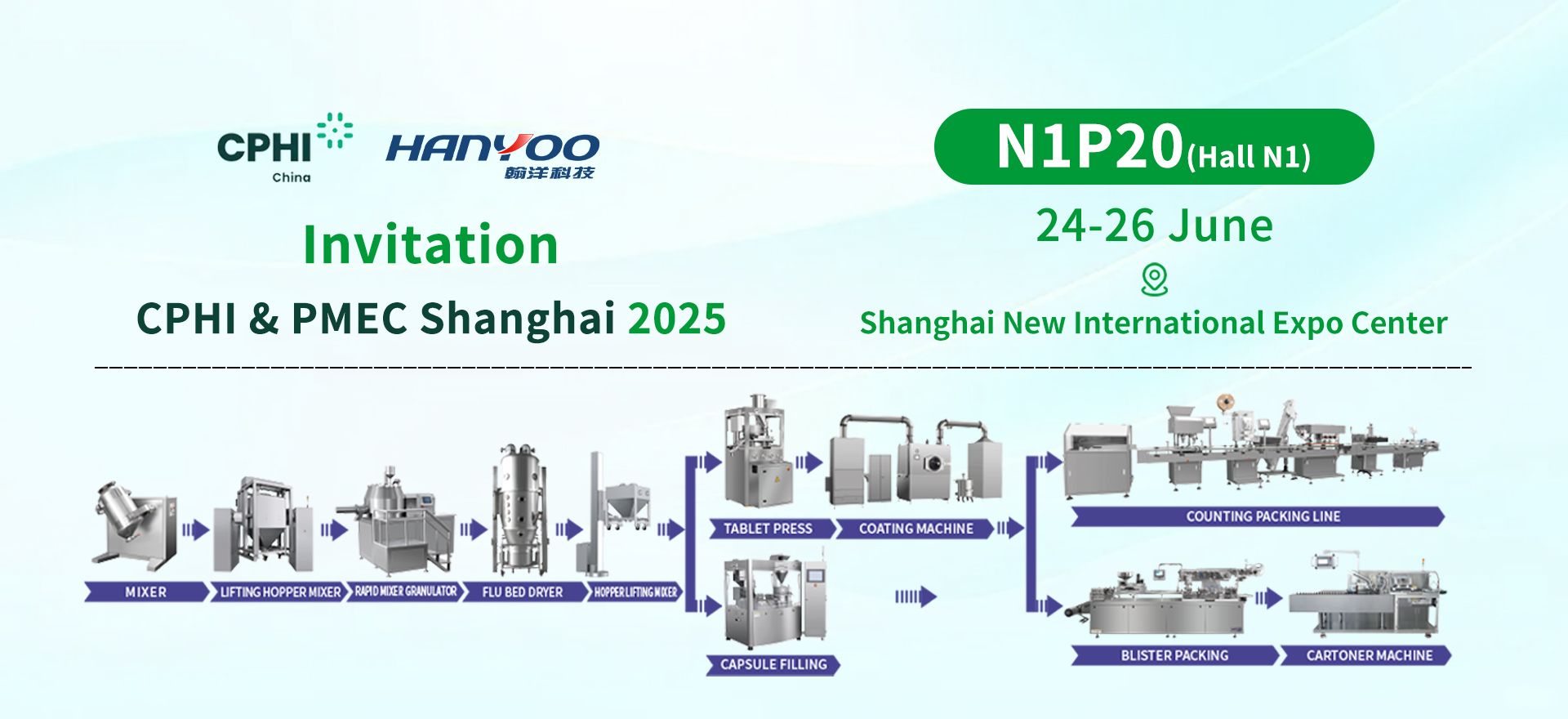 CPHI China

HANYOO
翰洋科技

Invitation

CPHI & PMEC Shanghai 2025

N1P20(Hall N1)

24-26 June

Shanghai New International Expo Center

MIXER

LIFTING HOPPER MIXER

RAPID MIXER GRANULATOR

FLU BED DRYER

HOPPER LIFTING MIXER

TABLET PRESS

COATING MACHINE

CAPSULE FILLING

COUNTING PACKING LINE

BLISTER PACKING

CARTONER MACHINE